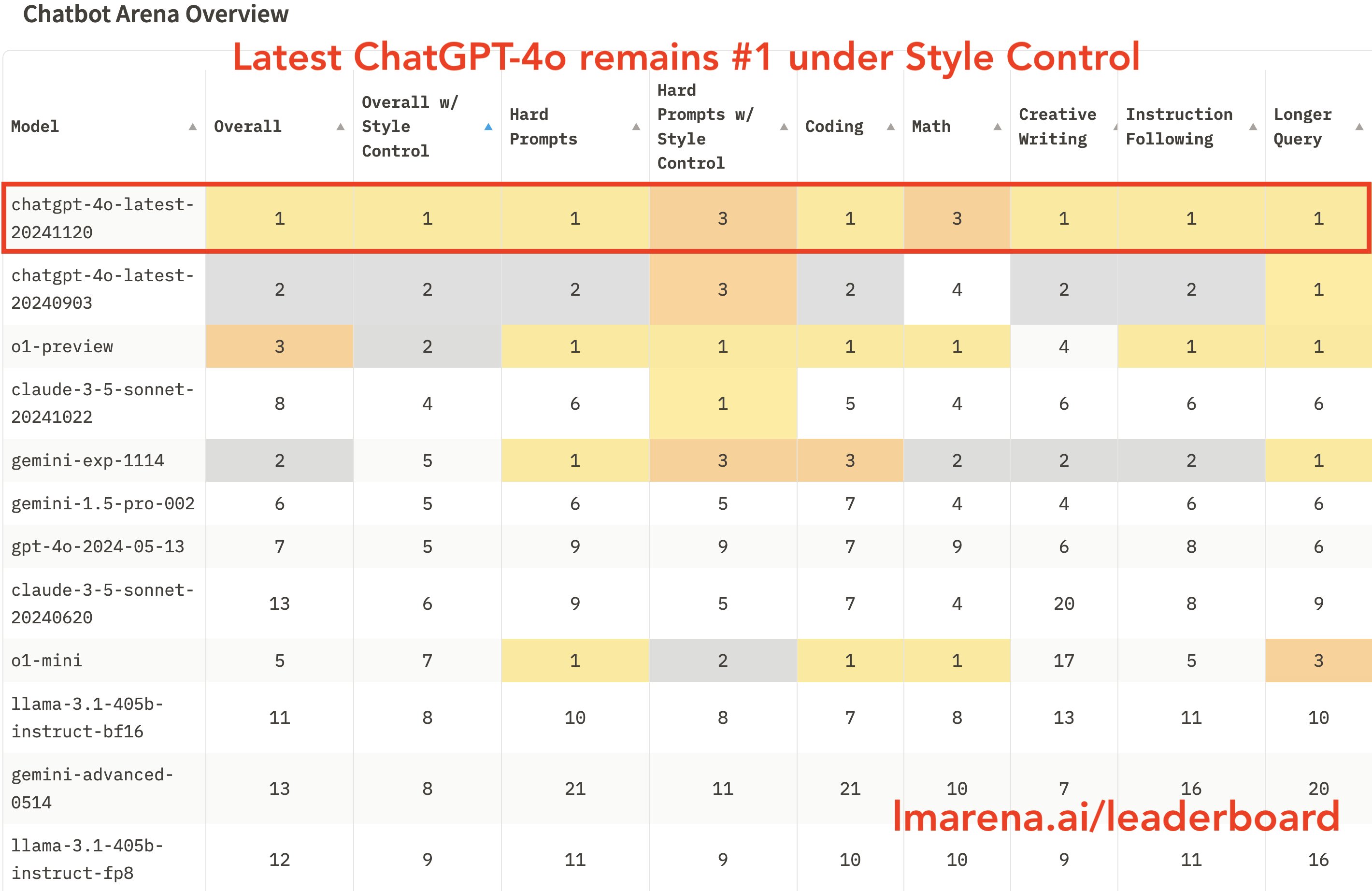 Chatbot Arena Overview

Latest ChatGPT-4o remains #1 under Style Control

| Model | Overall | Overall w/ Style Control | Hard Prompts | Hard Prompts w/ Style Control | Coding | Math | Creative Writing | Instruction Following | Longer Query |
|---|---|---|---|---|---|---|---|---|---|
| chatgpt-4o-latest-20241120 | 1 | 1 | 1 | 3 | 1 | 3 | 1 | 1 | 1 |
| chatgpt-4o-latest-20240903 | 2 | 2 | 2 | 3 | 2 | 4 | 2 | 2 | 1 |
| o1-preview | 3 | 2 | 1 | 1 | 1 | 1 | 4 | 1 | 1 |
| claude-3-5-sonnet-20241022 | 8 | 4 | 6 | 1 | 5 | 4 | 6 | 6 | 6 |
| gemini-exp-1114 | 2 | 5 | 1 | 3 | 3 | 2 | 2 | 2 | 1 |
| gemini-1.5-pro-002 | 6 | 5 | 6 | 5 | 7 | 4 | 4 | 6 | 6 |
| gpt-4o-2024-05-13 | 7 | 5 | 9 | 9 | 7 | 9 | 6 | 8 | 6 |
| claude-3-5-sonnet-20240620 | 13 | 6 | 9 | 5 | 7 | 4 | 20 | 8 | 9 |
| o1-mini | 5 | 7 | 1 | 2 | 1 | 1 | 17 | 5 | 3 |
| llama-3.1-405b-instruct-bf16 | 11 | 8 | 10 | 8 | 7 | 8 | 13 | 11 | 10 |
| gemini-advanced-0514 | 13 | 8 | 21 | 11 | 21 | 10 | 7 | 16 | 20 |
| llama-3.1-405b-instruct-fp8 | 12 | 9 | 11 | 9 | 10 | 10 | 9 | 11 | 16 |

lmarena.ai/leaderboard